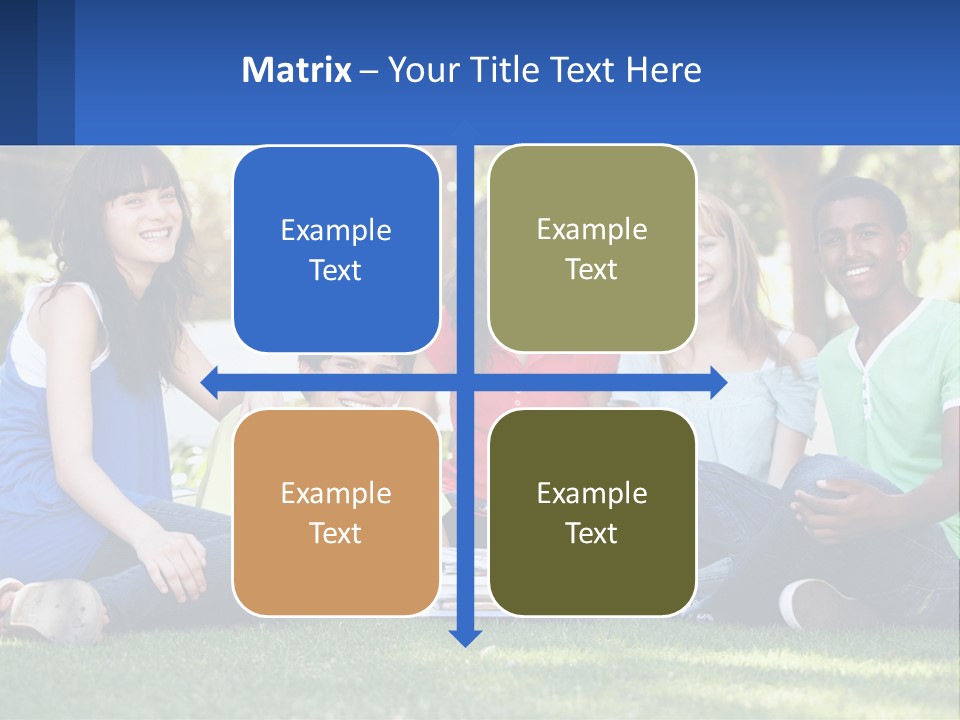 Matrix – Your Title Text Here

Example Text

Example Text

Example Text

Example Text